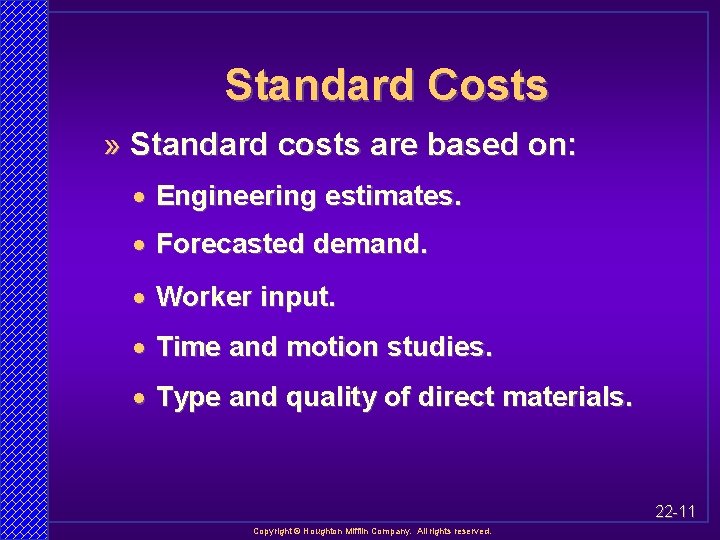 Standard Costs

» Standard costs are based on:

• Engineering estimates.

• Forecasted demand.

• Worker input.

• Time and motion studies.

• Type and quality of direct materials.

22-11

Copyright © Houghton Mifflin Company. All rights reserved.